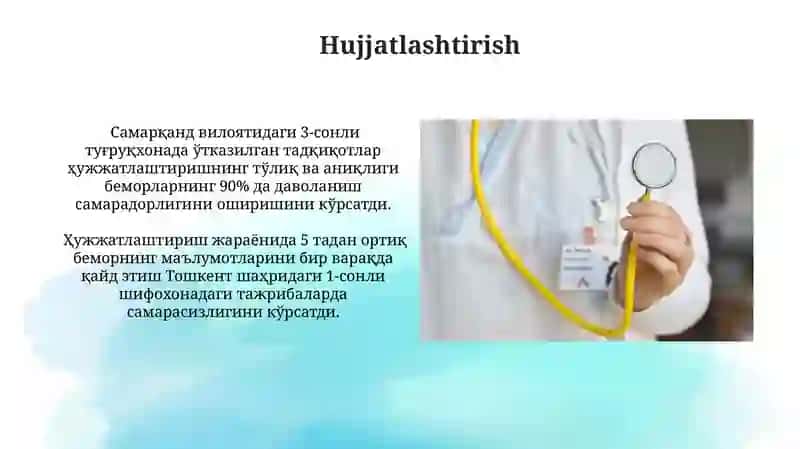 Hujjatlashtirish

Самарқанд вилоятидаги 3-сонли туғруқхонада ўтказилган тадқиқотлар ҳужжатлаштиришнинг тўлиқ ва аниқлиги беморларнинг 90% да даволаниш самарадорлигини оширишини кўрсатди.

Ҳужжатлаштириш жараёнида 5 тадан ортиқ беморнинг маълумотларини бир варақда қайд этиш Тошкент шаҳридаги 1-сонли шифохонадаги тажрибаларда самарасизлигини кўрсатди.